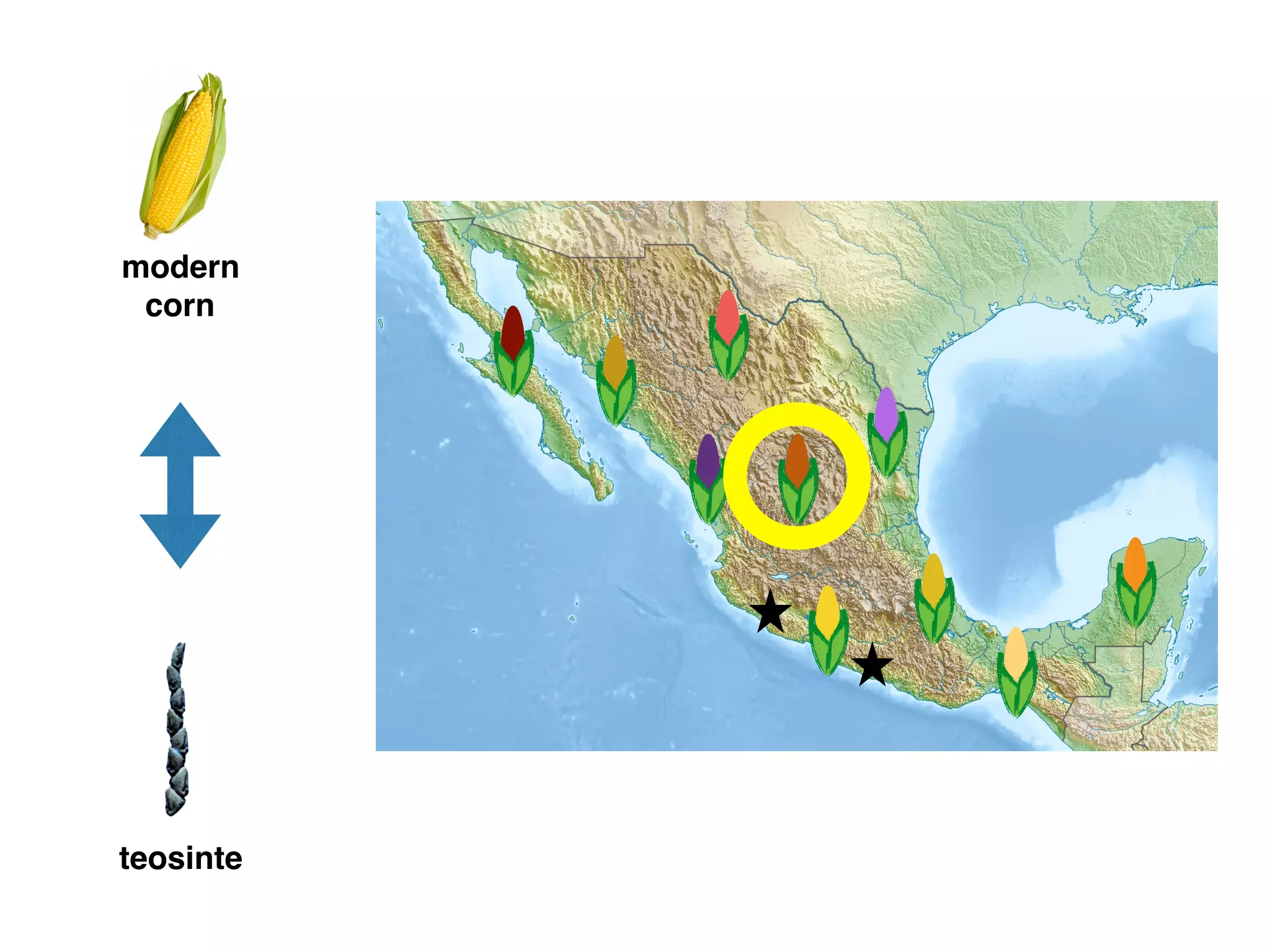 modern corn

teosinte